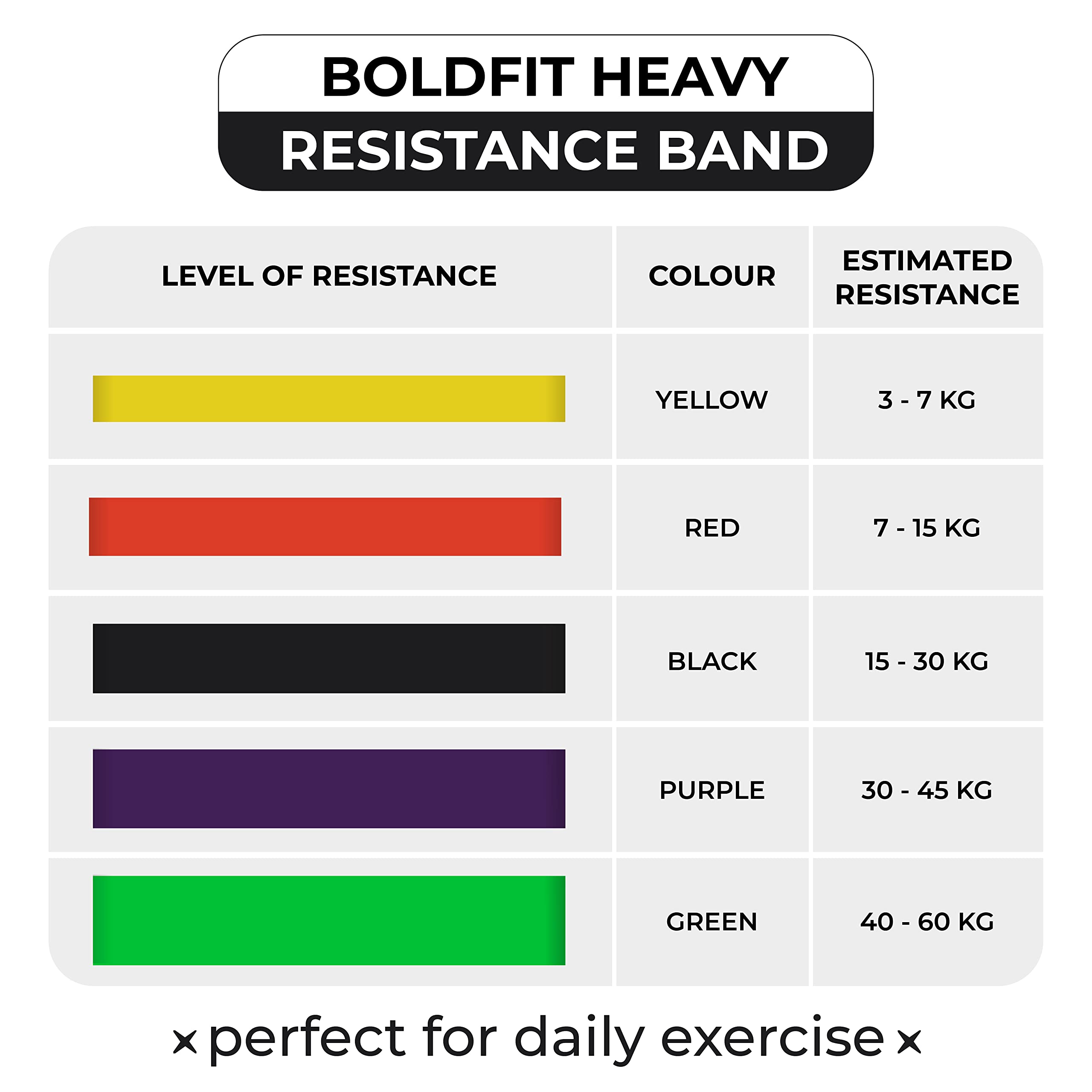 BOLDFIT HEAVY
RESISTANCE BAND

| LEVEL OF RESISTANCE | COLOUR | ESTIMATED RESISTANCE |
|---|---|---|
| | YELLOW | 3 - 7 KG |
| | RED | 7 - 15 KG |
| | BLACK | 15 - 30 KG |
| | PURPLE | 30 - 45 KG |
| | GREEN | 40 - 60 KG |

× perfect for daily exercise ×